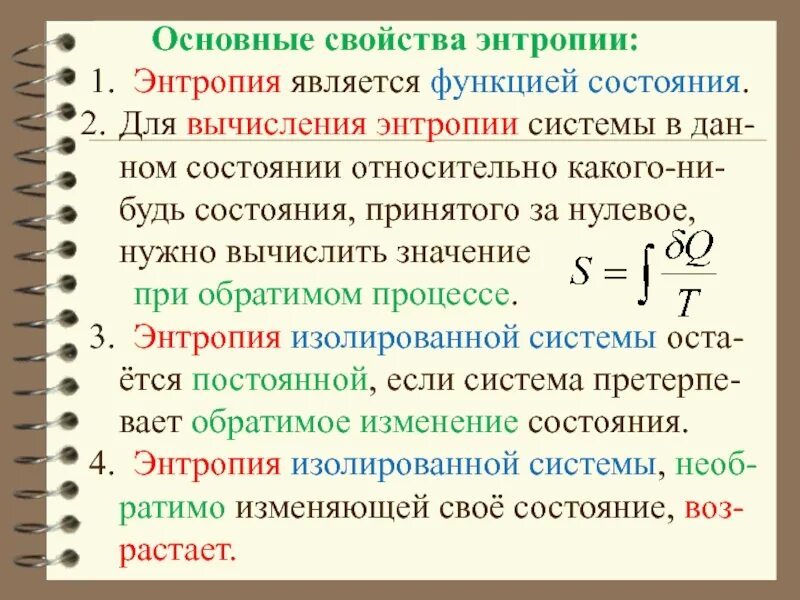 Основные свойства энтропии:

1. Энтропия является функцией состояния.

2. Для вычисления энтропии системы в данном состоянии относительно какого-нибудь состояния, принятого за нулевое, нужно вычислить значение $S = \int \frac{\delta Q}{T}$ при обратимом процессе.

3. Энтропия изолированной системы остаётся постоянной, если система претерпевает обратимое изменение состояния.

4. Энтропия изолированной системы, необратимо изменяющей своё состояние, возрастает.